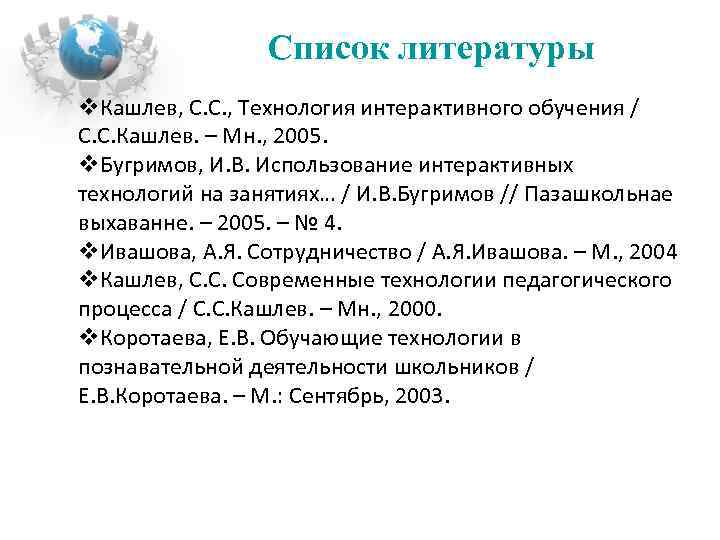 Список литературы

❖Кашлев, С.С., Технология интерактивного обучения / С.С.Кашлев. – Мн., 2005.
❖Бугримов, И.В. Использование интерактивных технологий на занятиях… / И.В.Бугримов // Пазашкольнае выхаванне. – 2005. – № 4.
❖Ивашова, А.Я. Сотрудничество / А.Я.Ивашова. – М., 2004
❖Кашлев, С.С. Современные технологии педагогического процесса / С.С.Кашлев. – Мн., 2000.
❖Коротаева, Е.В. Обучающие технологии в познавательной деятельности школьников / Е.В.Коротаева. – М.: Сентябрь, 2003.